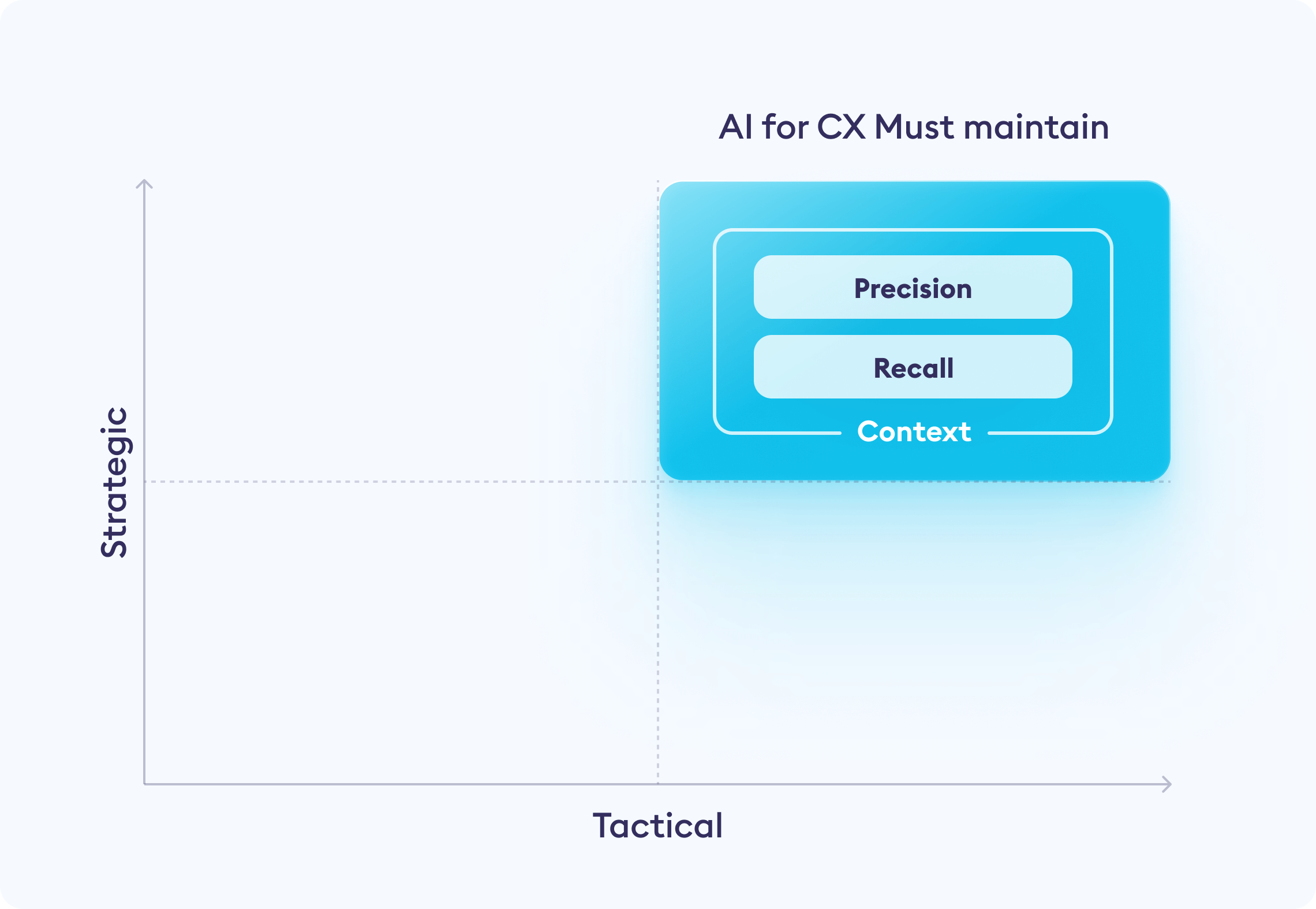 AI for CX Must maintain

Precision

Recall

Context

Strategic

Tactical